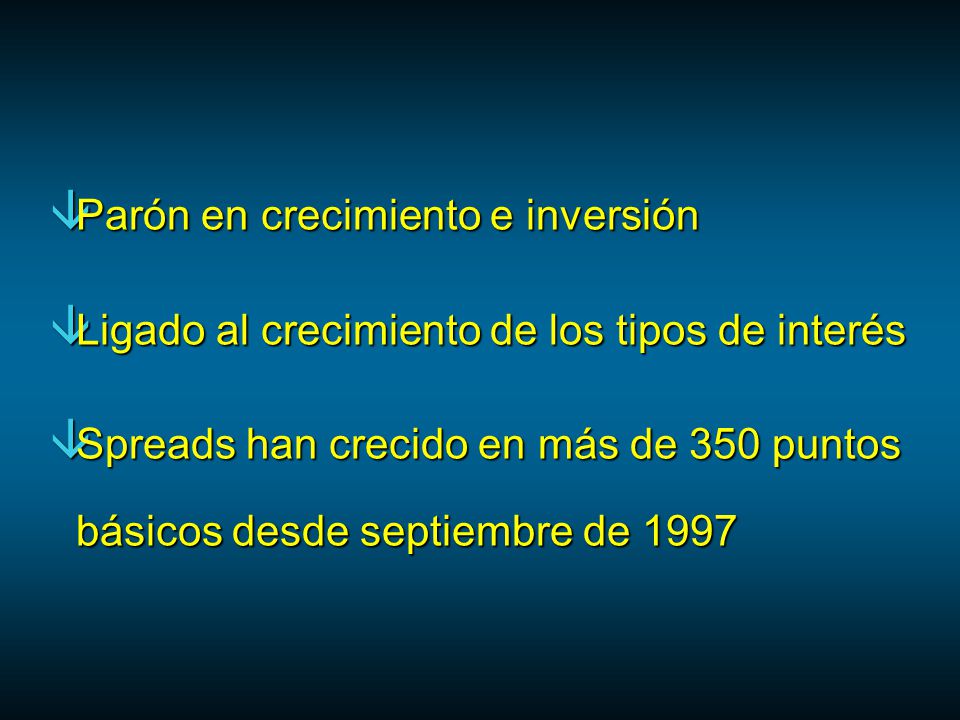 Parón en crecimiento e inversión

Ligado al crecimiento de los tipos de interés

Spreads han crecido en más de 350 puntos básicos desde septiembre de 1997